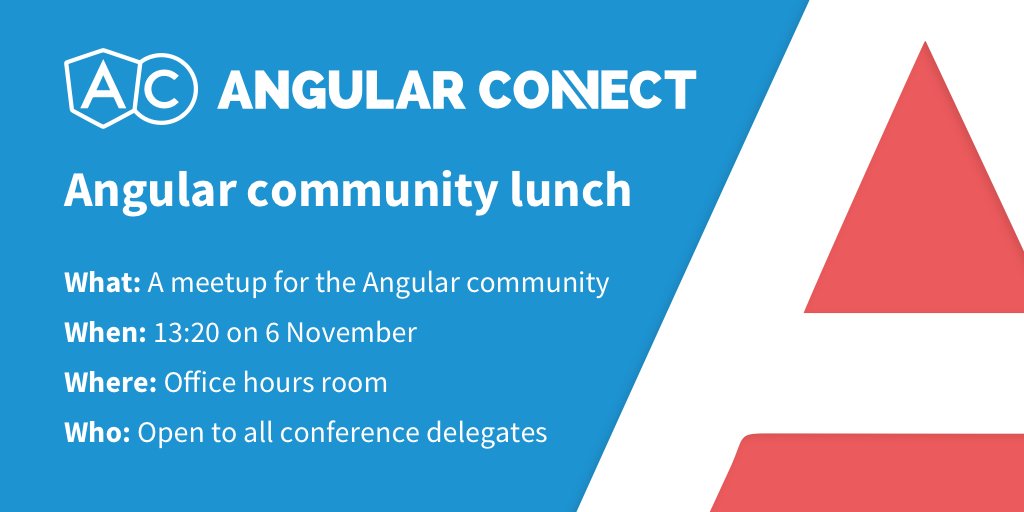 AC ANGULAR CONNECT

Angular community lunch

What: A meetup for the Angular community

When: 13:20 on 6 November

Where: Office hours room

Who: Open to all conference delegates